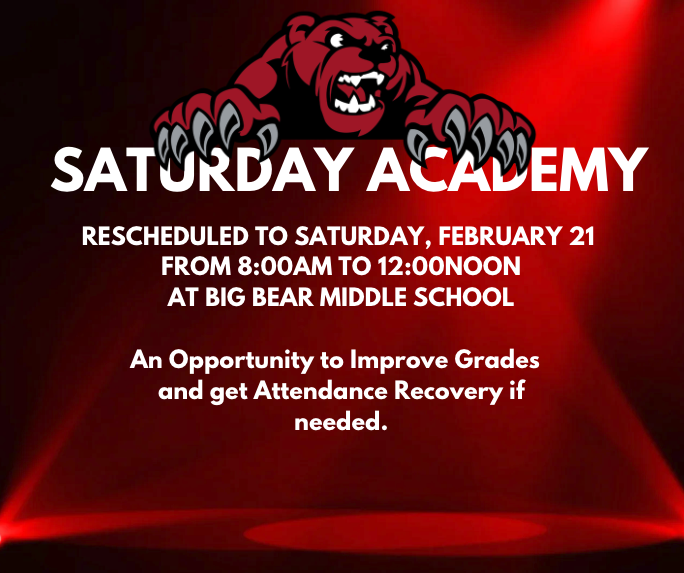 SATURDAY ACADEMY

RESCHEDULED TO SATURDAY, FEBRUARY 21
FROM 8:00AM TO 12:00NOON
AT BIG BEAR MIDDLE SCHOOL

An Opportunity to Improve Grades and get Attendance Recovery if needed.